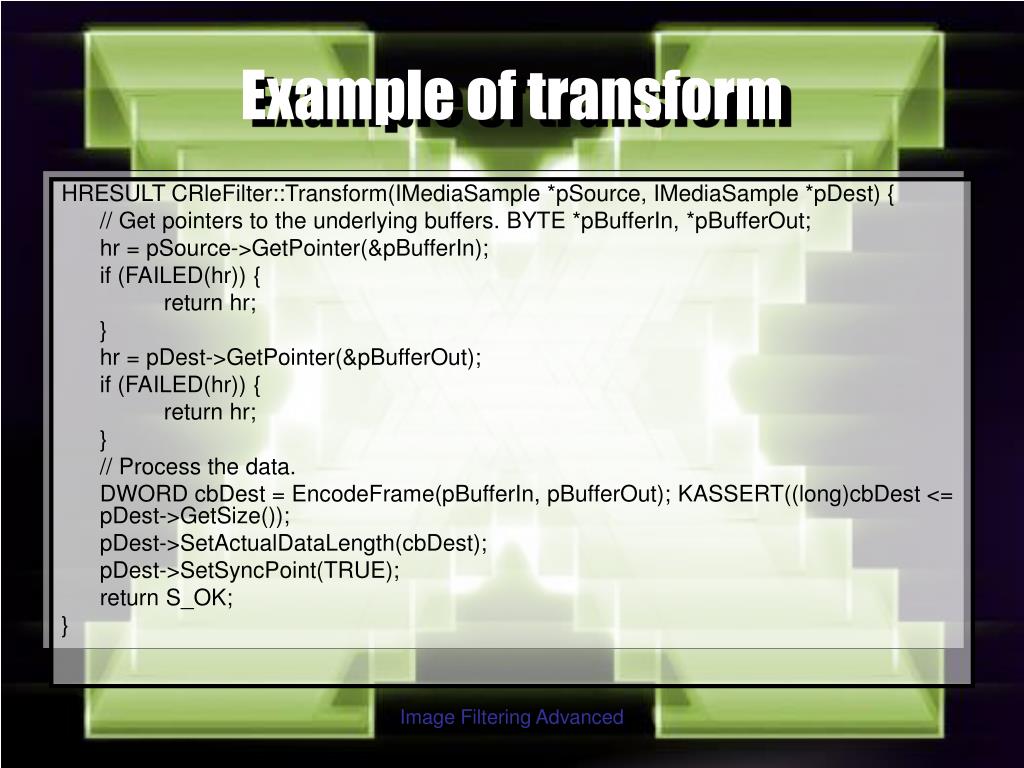 Example of transform

HRESULT CRleFilter::Transform(IMediaSample *pSource, IMediaSample *pDest) {
// Get pointers to the underlying buffers. BYTE *pBufferIn, *pBufferOut;
hr = pSource->GetPointer(&pBufferIn);
if (FAILED(hr)) {
return hr;
}
hr = pDest->GetPointer(&pBufferOut);
if (FAILED(hr)) {
return hr;
}
// Process the data.
DWORD cbDest = EncodeFrame(pBufferIn, pBufferOut); KASSERT((long)cbDest <= pDest->GetSize());
pDest->SetActualDataLength(cbDest);
pDest->SetSyncPoint(TRUE);
return S_OK;
}

Image Filtering Advanced